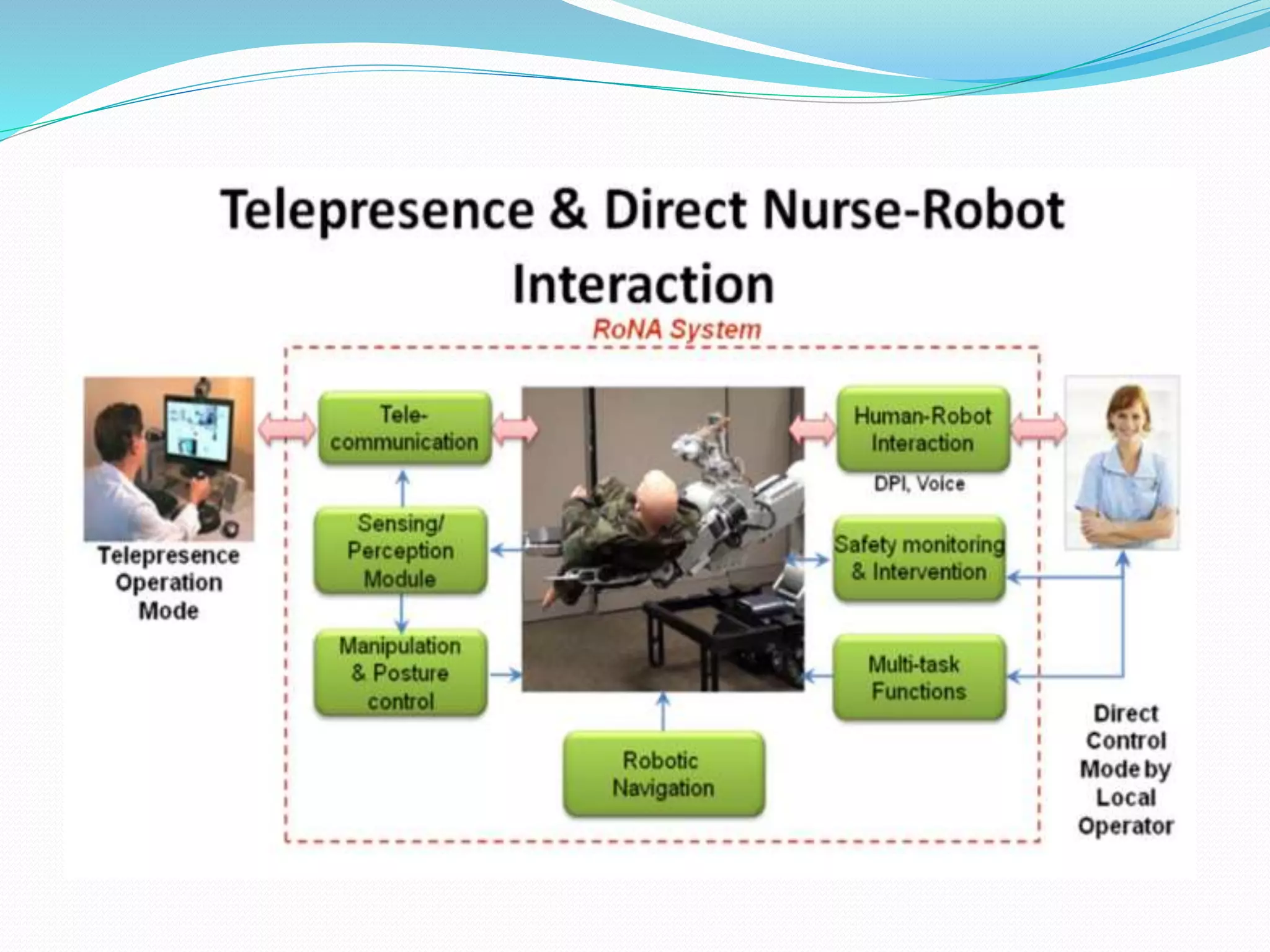 Telepresence & Direct Nurse-Robot Interaction

RoNA System

Telepresence Operation Mode

Tele-communication

Sensing/ Perception Module

Manipulation & Posture control

Robotic Navigation

Human-Robot Interaction

DPI, Voice

Safety monitoring & Intervention

Multi-task Functions

Direct Control Mode by Local Operator